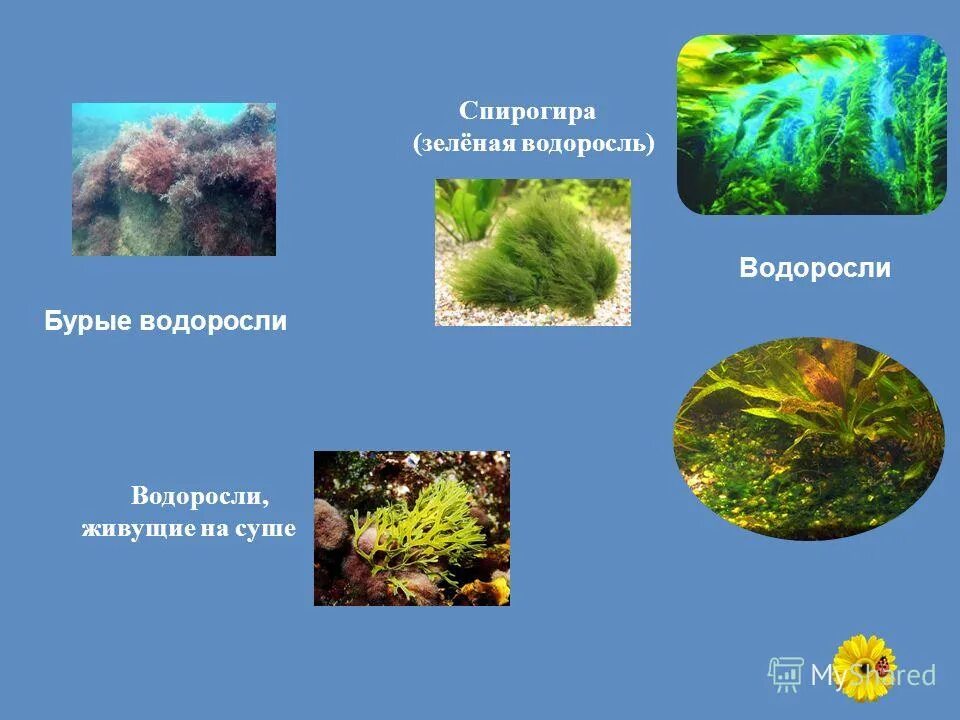 Спирогира
(зелёная водоросль)

Водоросли

Бурые водоросли

Водоросли,
живущие на суше

MyShared